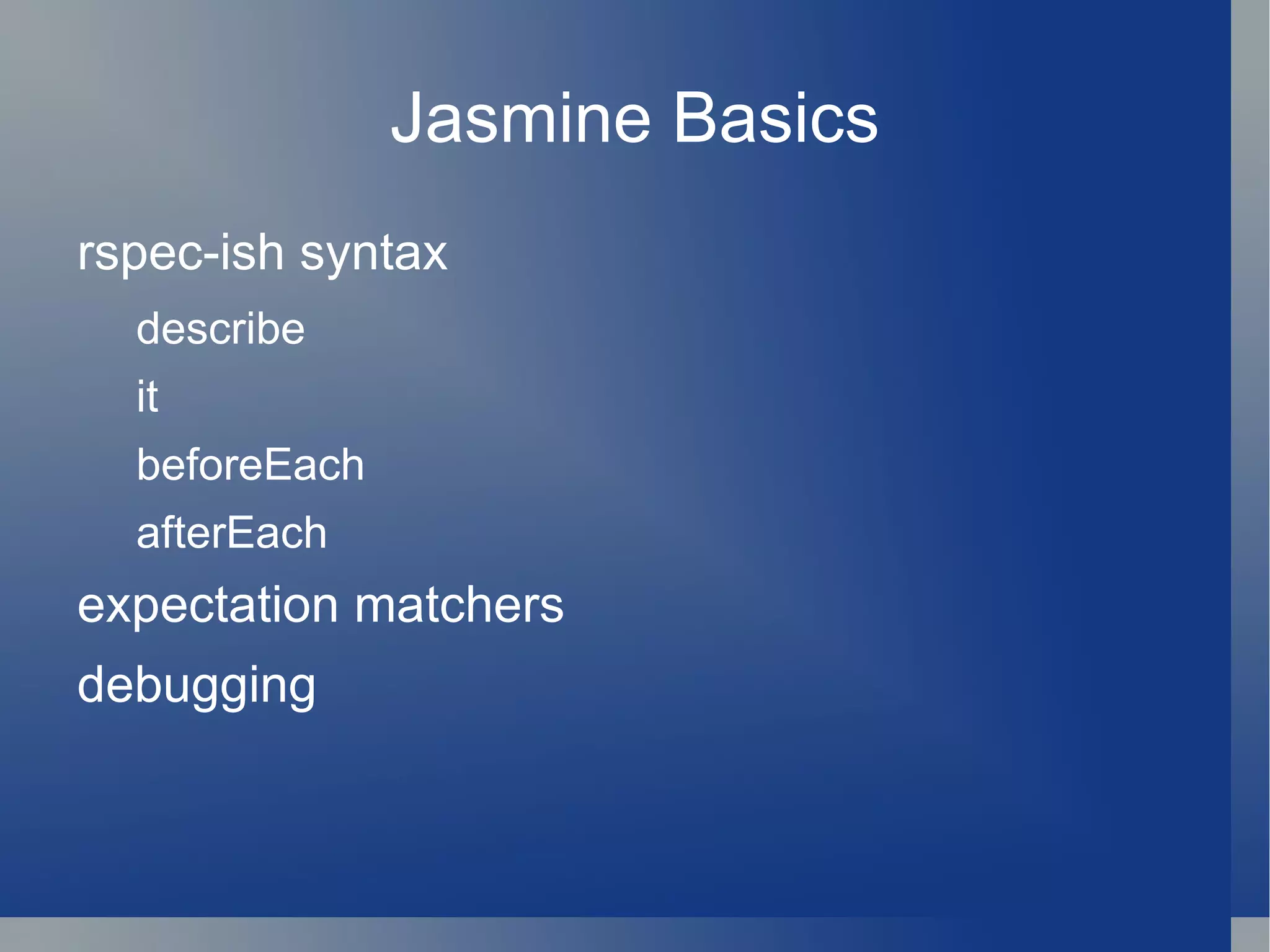 Jasmine Basics

rspec-ish syntax

describe

it

beforeEach

afterEach

expectation matchers

debugging